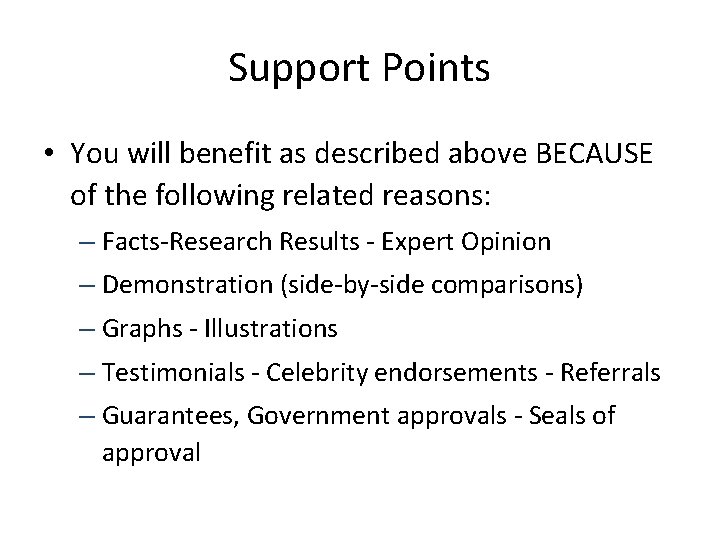 Support Points

• You will benefit as described above BECAUSE of the following related reasons:
  – Facts-Research Results - Expert Opinion
  – Demonstration (side-by-side comparisons)
  – Graphs - Illustrations
  – Testimonials - Celebrity endorsements - Referrals
  – Guarantees, Government approvals - Seals of approval